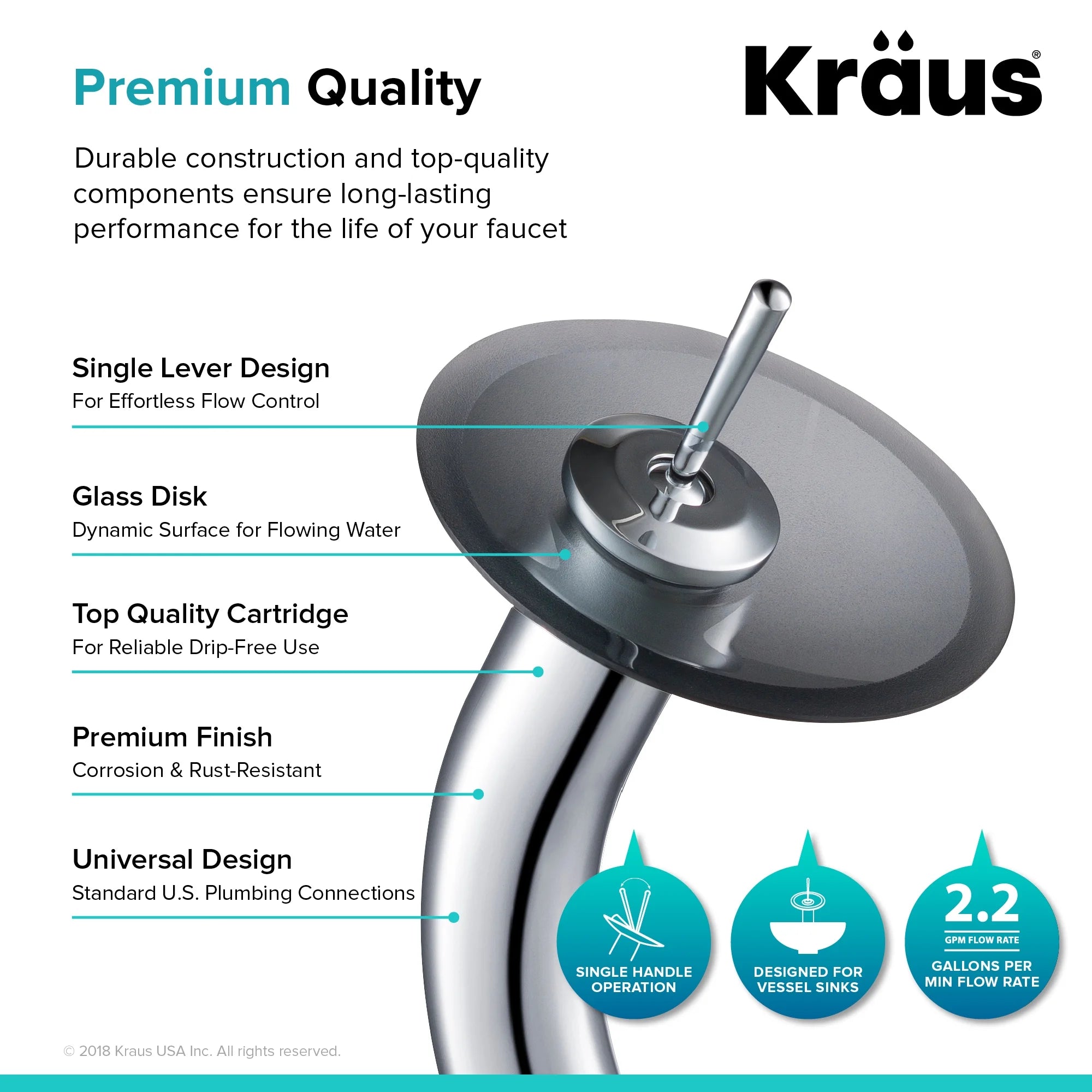 Premium Quality

Kraus®

Durable construction and top-quality components ensure long-lasting performance for the life of your faucet

Single Lever Design
For Effortless Flow Control

Glass Disk
Dynamic Surface for Flowing Water

Top Quality Cartridge
For Reliable Drip-Free Use

Premium Finish
Corrosion & Rust-Resistant

Universal Design
Standard U.S. Plumbing Connections

SINGLE HANDLE OPERATION

DESIGNED FOR VESSEL SINKS

2.2
GPM FLOW RATE
GALLONS PER MIN FLOW RATE

© 2018 Kraus USA Inc. All rights reserved.